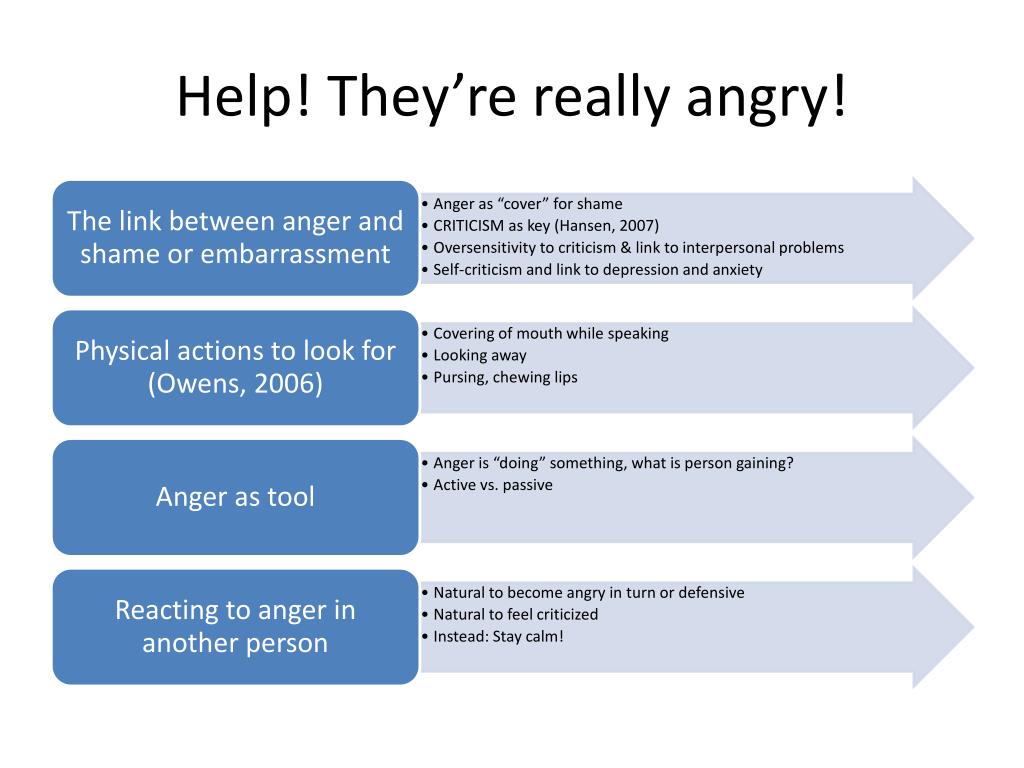 Help! They’re really angry!

The link between anger and shame or embarrassment

• Anger as “cover” for shame
• CRITICISM as key (Hansen, 2007)
• Oversensitivity to criticism & link to interpersonal problems
• Self-criticism and link to depression and anxiety

Physical actions to look for (Owens, 2006)

• Covering of mouth while speaking
• Looking away
• Pursing, chewing lips

Anger as tool

• Anger is “doing” something, what is person gaining?
• Active vs. passive

Reacting to anger in another person

• Natural to become angry in turn or defensive
• Natural to feel criticized
• Instead: Stay calm!